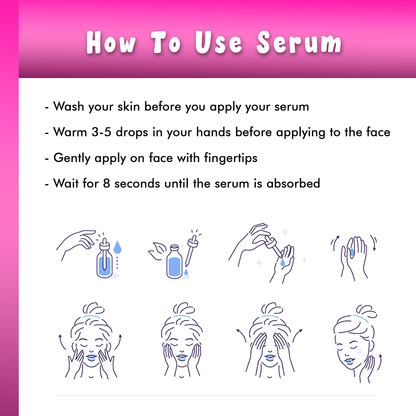 How To Use Serum

- Wash your skin before you apply your serum
- Warm 3-5 drops in your hands before applying to the face
- Gently apply on face with fingertips
- Wait for 8 seconds until the serum is absorbed